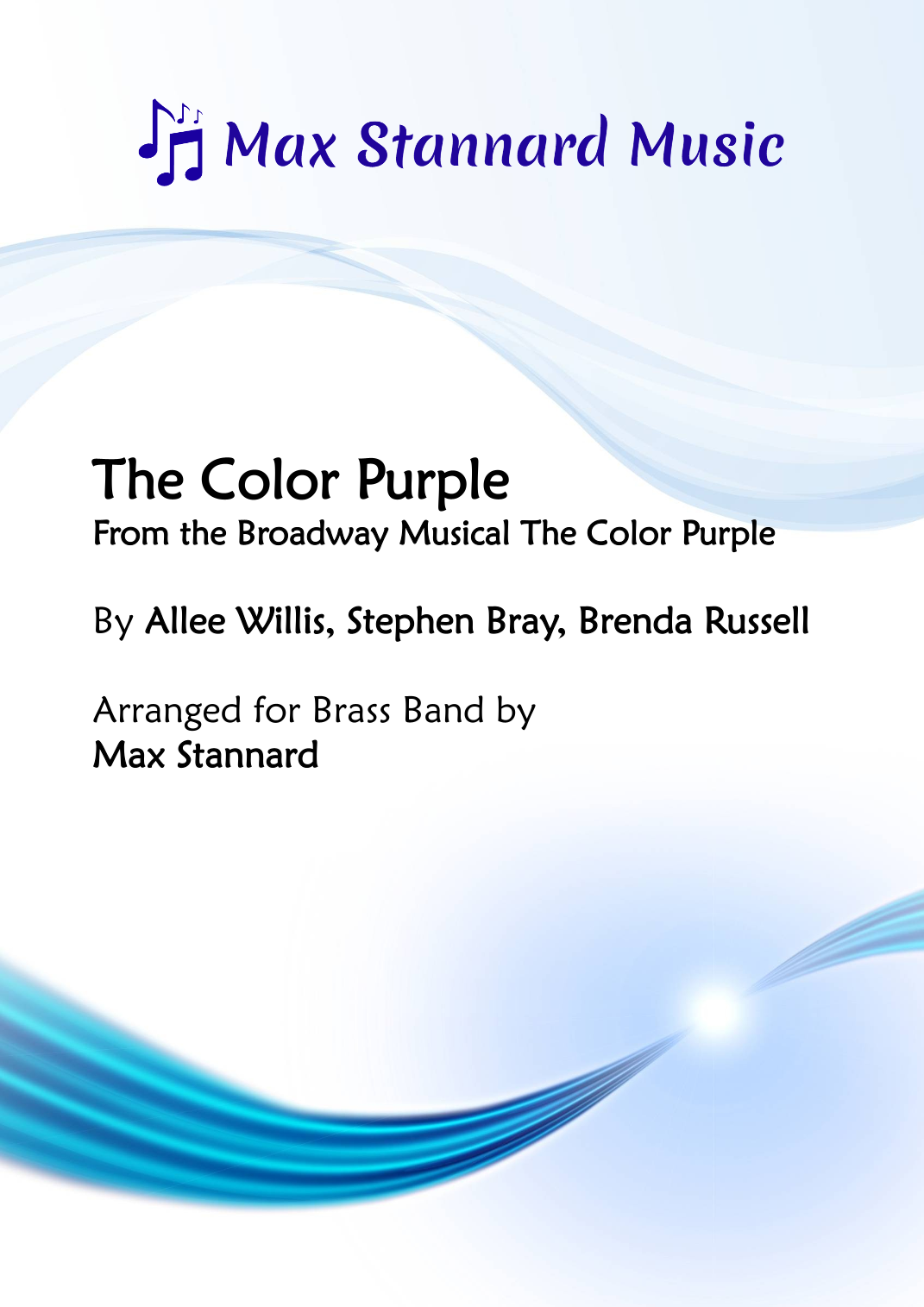 Max Stannard Music

The Color Purple
From the Broadway Musical The Color Purple

By Allee Willis, Stephen Bray, Brenda Russell

Arranged for Brass Band by
Max Stannard